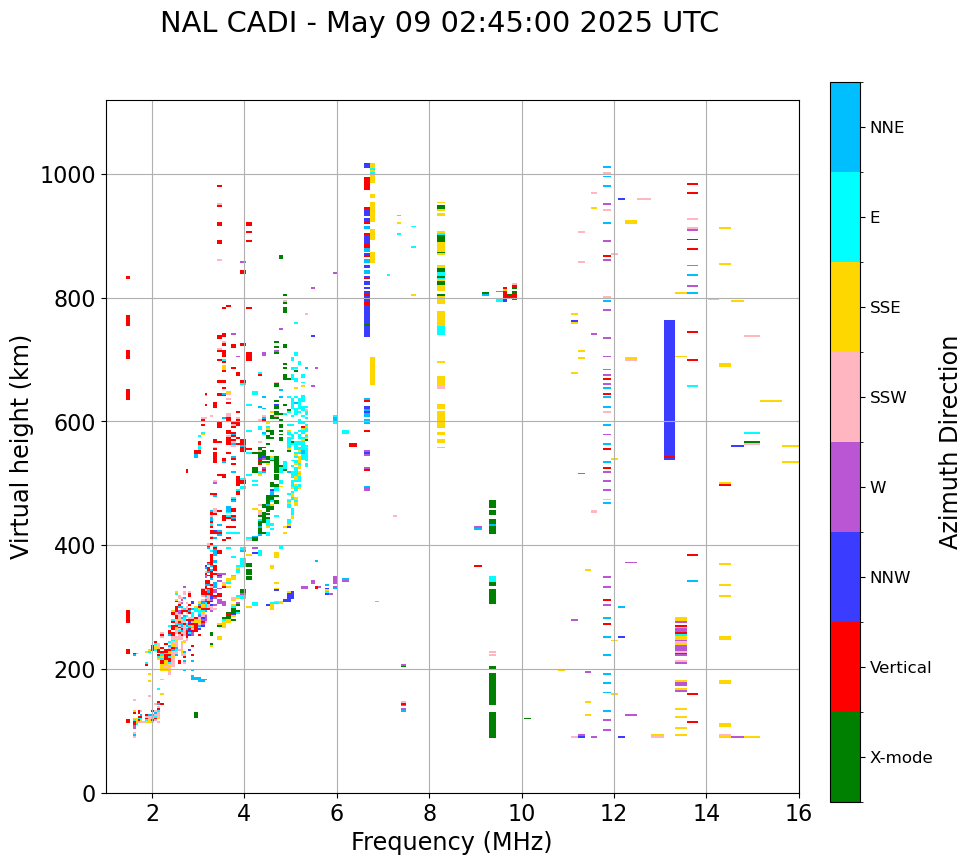 NAL CADI - May 09 02:45:00 2025 UTC

Virtual height (km)

1000
800
600
400
200
0

2
4
6
8
10
12
14
16

Frequency (MHz)

NNE
E
SSE
SSW
W
NNW
Vertical
X-mode

Azimuth Direction